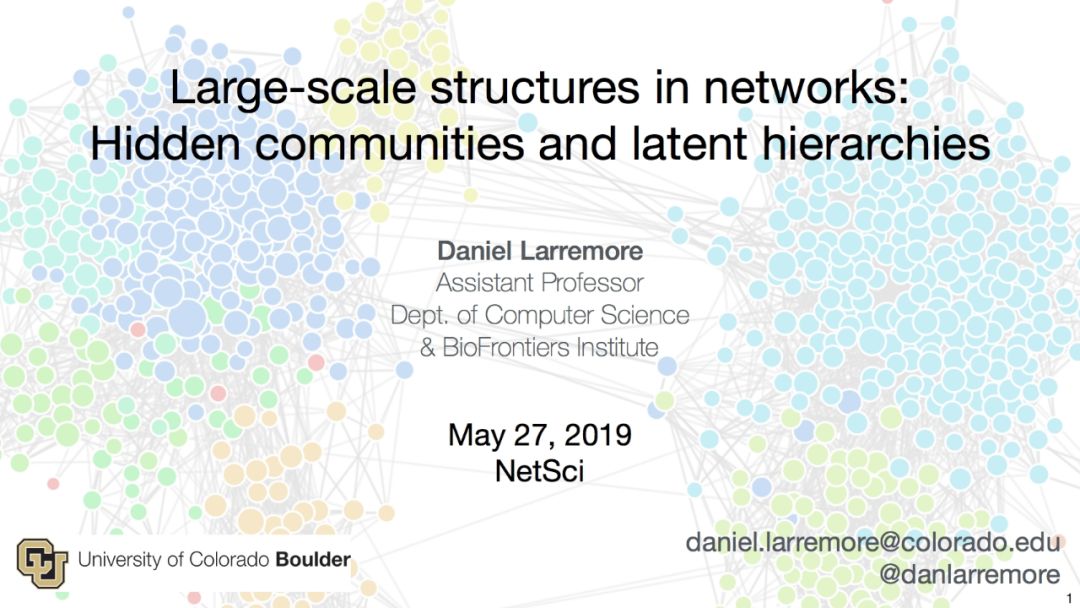 Large-scale structures in networks:
Hidden communities and latent hierarchies

Daniel Larremore
Assistant Professor
Dept. of Computer Science
& BioFrontiers Institute

May 27, 2019
NetSci

University of Colorado Boulder

daniel.larremore@colorado.edu
@danlarremore

1